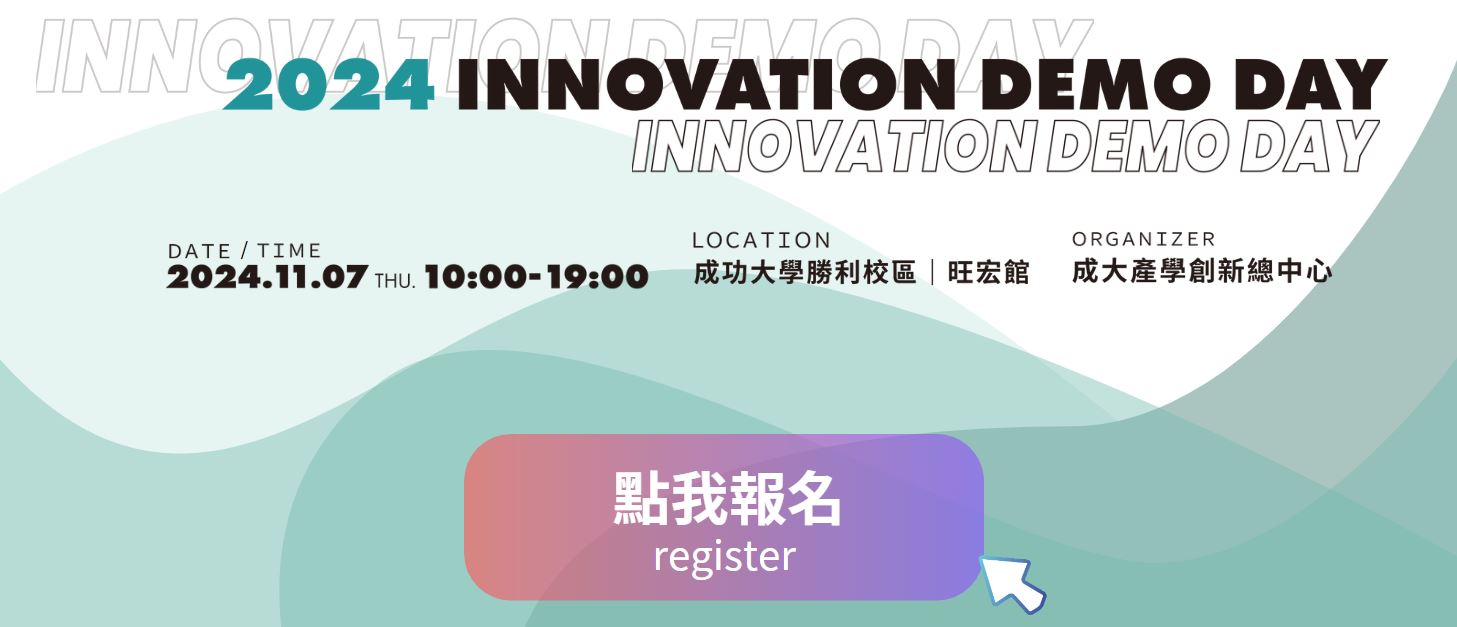 INNOVATION DEMO DAY
2024 INNOVATION DEMO DAY
INNOVATION DEMO DAY

DATE / TIME
2024.11.07 THU. 10:00-19:00

LOCATION
成功大學勝利校區｜旺宏館

ORGANIZER
成大產學創新總中心

點我報名
register